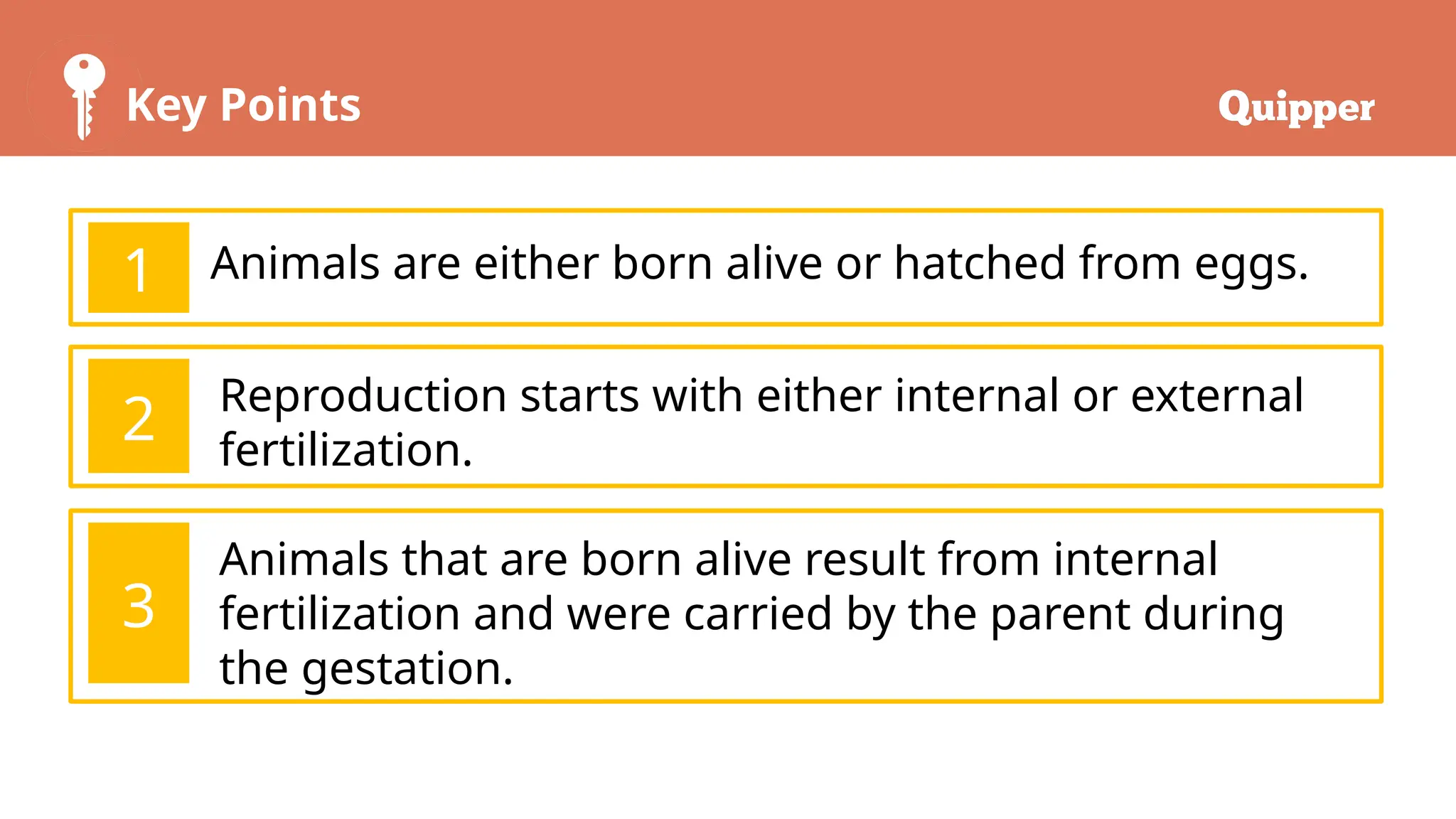 Key Points

Quipper

1 Animals are either born alive or hatched from eggs.

2 Reproduction starts with either internal or external fertilization.

3 Animals that are born alive result from internal fertilization and were carried by the parent during the gestation.